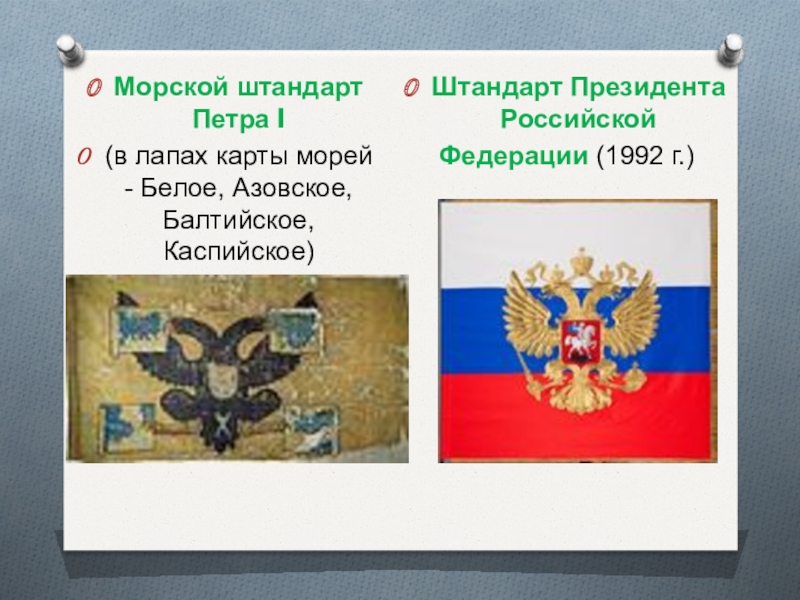 Морской штандарт Петра I

(в лапах карты морей - Белое, Азовское, Балтийское, Каспийское)

Штандарт Президента Российской Федерации (1992 г.)